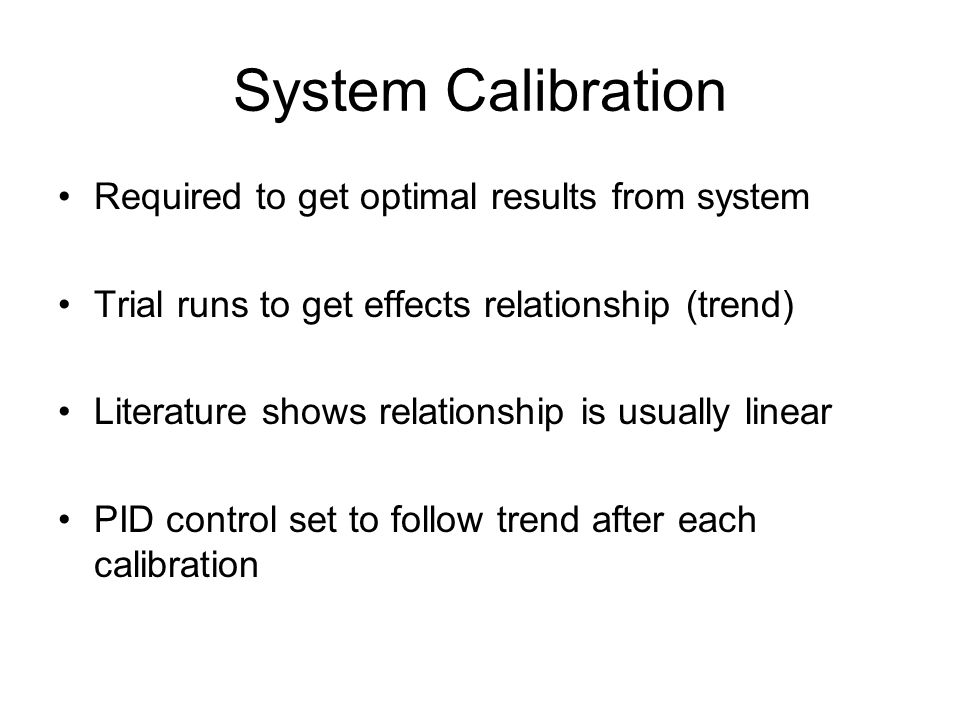 System Calibration

• Required to get optimal results from system

• Trial runs to get effects relationship (trend)

• Literature shows relationship is usually linear

• PID control set to follow trend after each calibration